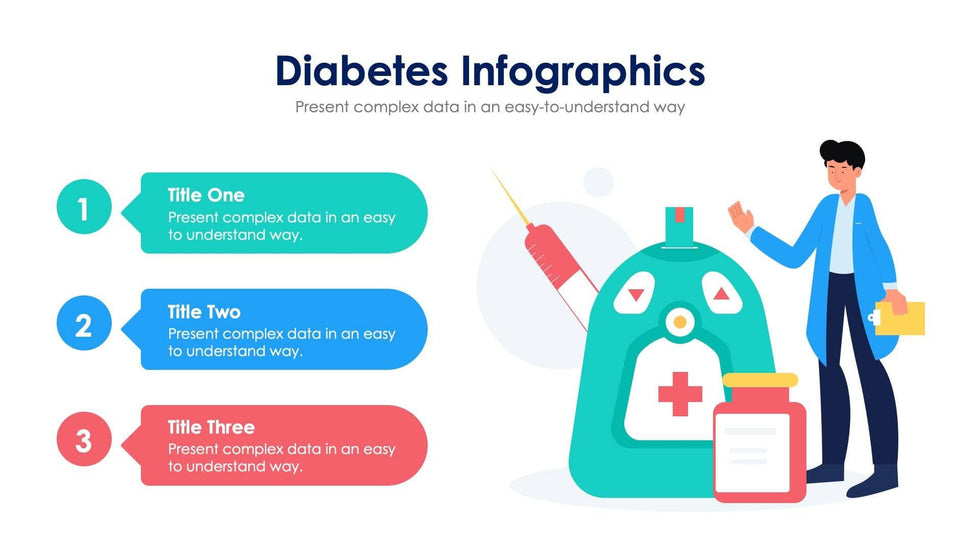 Diabetes Infographics

Present complex data in an easy-to-understand way

1

Title One
Present complex data in an easy to understand way.

2

Title Two
Present complex data in an easy to understand way.

3

Title Three
Present complex data in an easy to understand way.